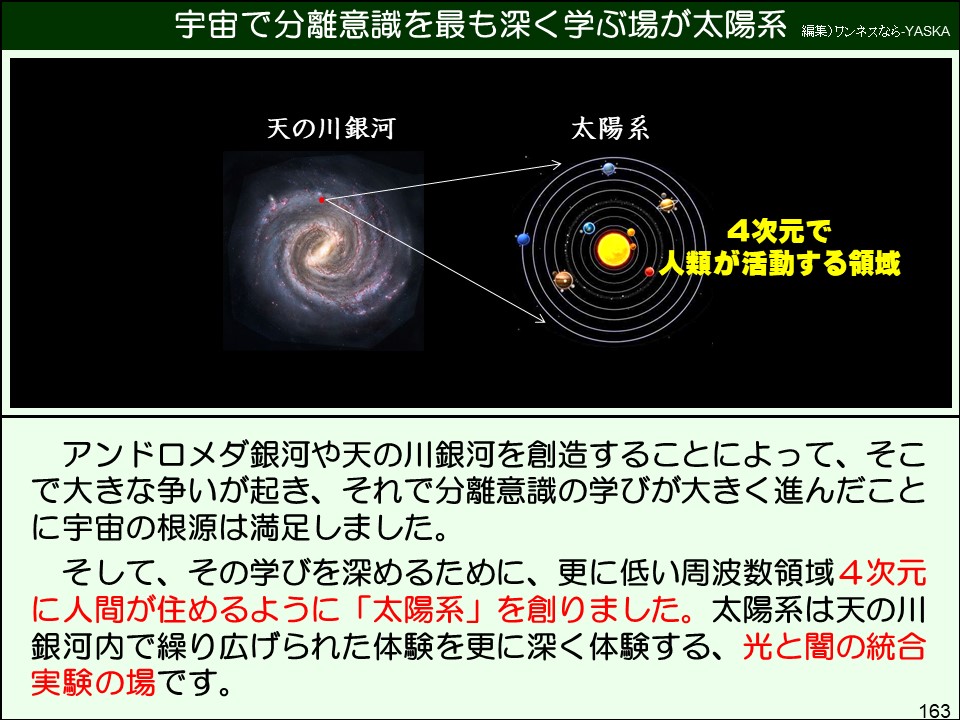 宇宙で分離意識を最も深く学ぶ場が太陽系 編集)ワンネスなら-YASKA

天の川銀河

太陽系

4次元で
人類が活動する領域

アンドロメダ銀河や天の川銀河を創造することによって、そこで大きな争いが起き、それで分離意識の学びが大きく進んだことに宇宙の根源は満足しました。

そして、その学びを深めるために、更に低い周波数領域４次元に人間が住めるように「太陽系」を創りました。太陽系は天の川銀河内で繰り広げられた体験を更に深く体験する、光と闇の統合実験の場です。

163